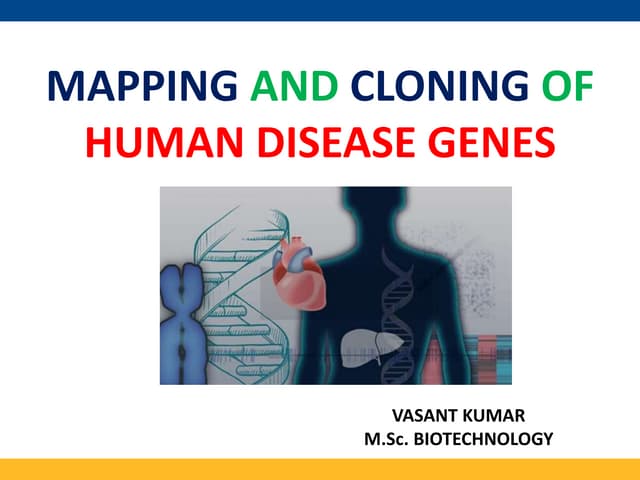 MAPPING AND CLONING OF HUMAN DISEASE GENES

VASANT KUMAR
M.Sc. BIOTECHNOLOGY